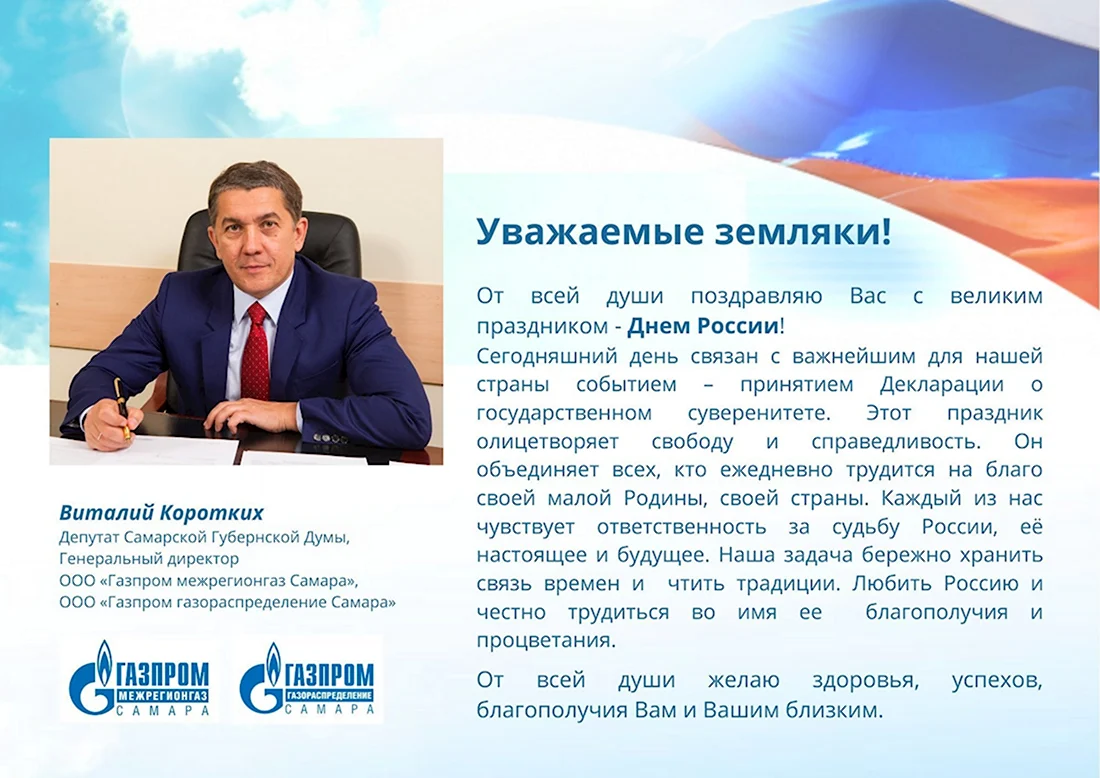 Виталий Коротких
Депутат Самарской Губернской Думы,
Генеральный директор
ООО «Газпром межрегионгаз Самара»,
ООО «Газпром газораспределение Самара»

ГАЗПРОМ МЕЖРЕГИОНГАЗ САМАРА

ГАЗПРОМ ГАЗОРАСПРЕДЕЛЕНИЕ САМАРА

Уважаемые земляки!

От всей души поздравляю Вас с великим праздником - Днем России!
Сегодняшний день связан с важнейшим для нашей страны событием – принятием Декларации о государственном суверенитете. Этот праздник олицетворяет свободу и справедливость. Он объединяет всех, кто ежедневно трудится на благо своей малой Родины, своей страны. Каждый из нас чувствует ответственность за судьбу России, её настоящее и будущее. Наша задача бережно хранить связь времен и чтить традиции. Любить Россию и честно трудиться во имя ее благополучия и процветания.

От всей души желаю здоровья, успехов, благополучия Вам и Вашим близким.